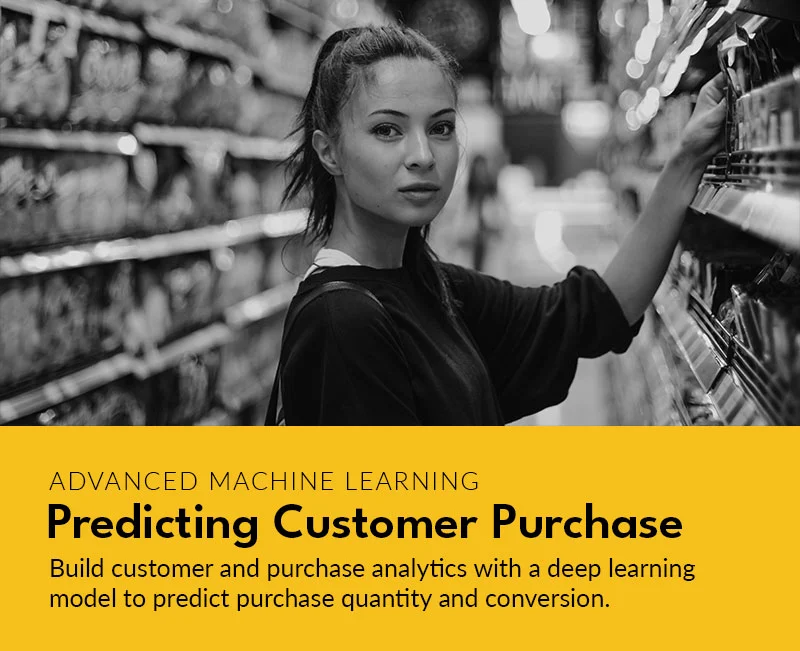 ADVANCED MACHINE LEARNING
Predicting Customer Purchase
Build customer and purchase analytics with a deep learning model to predict purchase quantity and conversion.